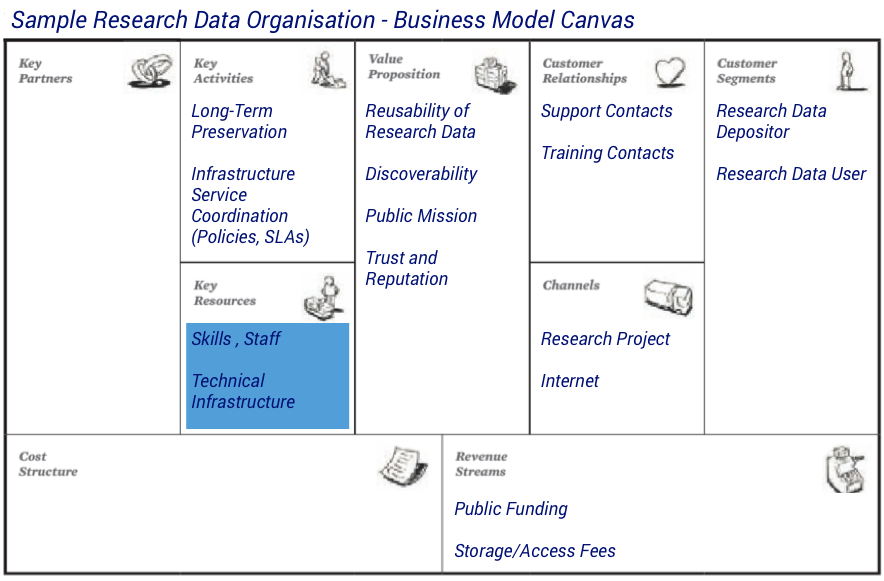 Sample Research Data Organisation - Business Model Canvas

Key Partners

Key Activities

Long-Term Preservation

Infrastructure Service Coordination (Policies, SLAs)

Key Resources

Skills , Staff

Technical Infrastructure

Value Proposition

Reusability of Research Data

Discoverability

Public Mission

Trust and Reputation

Customer Relationships

Support Contacts

Training Contacts

Channels

Research Project

Internet

Customer Segments

Research Data Depositor

Research Data User

Cost Structure

Revenue Streams

Public Funding

Storage/Access Fees